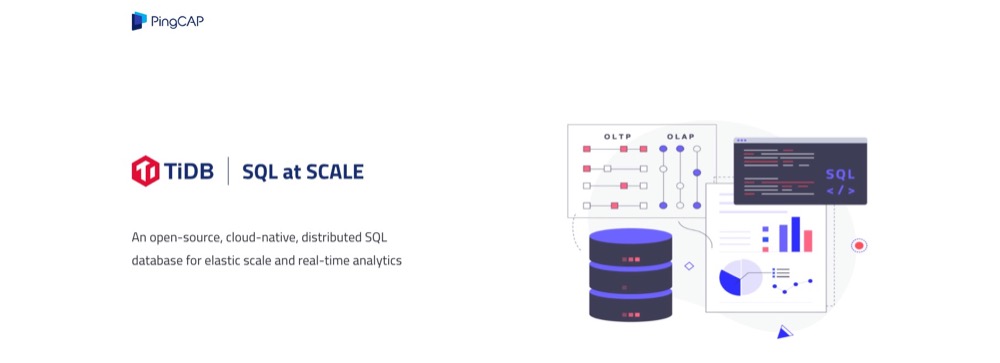 PingCAP

TiDB | SQL at SCALE

An open-source, cloud-native, distributed SQL database for elastic scale and real-time analytics

OLTP

OLAP

SQL
</>